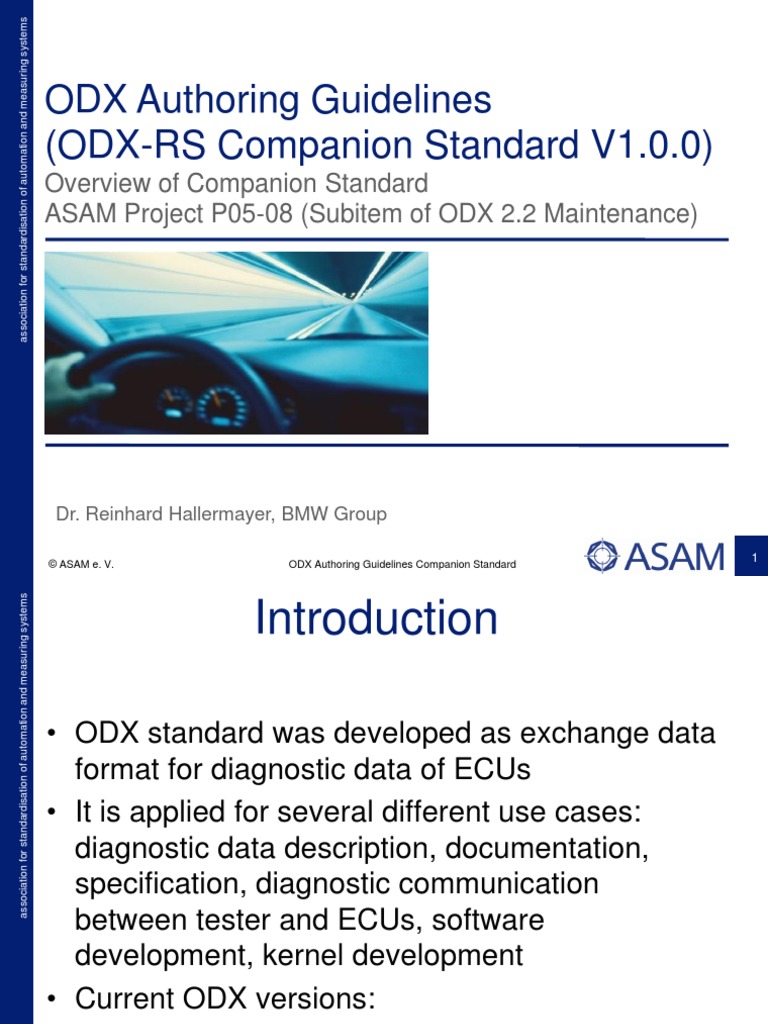 association for standardisation of automation and measuring systems

ODX Authoring Guidelines (ODX-RS Companion Standard V1.0.0)

Overview of Companion Standard
ASAM Project P05-08 (Subitem of ODX 2.2 Maintenance)

Dr. Reinhard Hallermayer, BMW Group

© ASAM e. V.

ODX Authoring Guidelines Companion Standard

ASAM

1

association for standardisation of automation and measuring systems

Introduction

• ODX standard was developed as exchange data format for diagnostic data of ECUs
• It is applied for several different use cases: diagnostic data description, documentation, specification, diagnostic communication between tester and ECUs, software development, kernel development
• Current ODX versions: